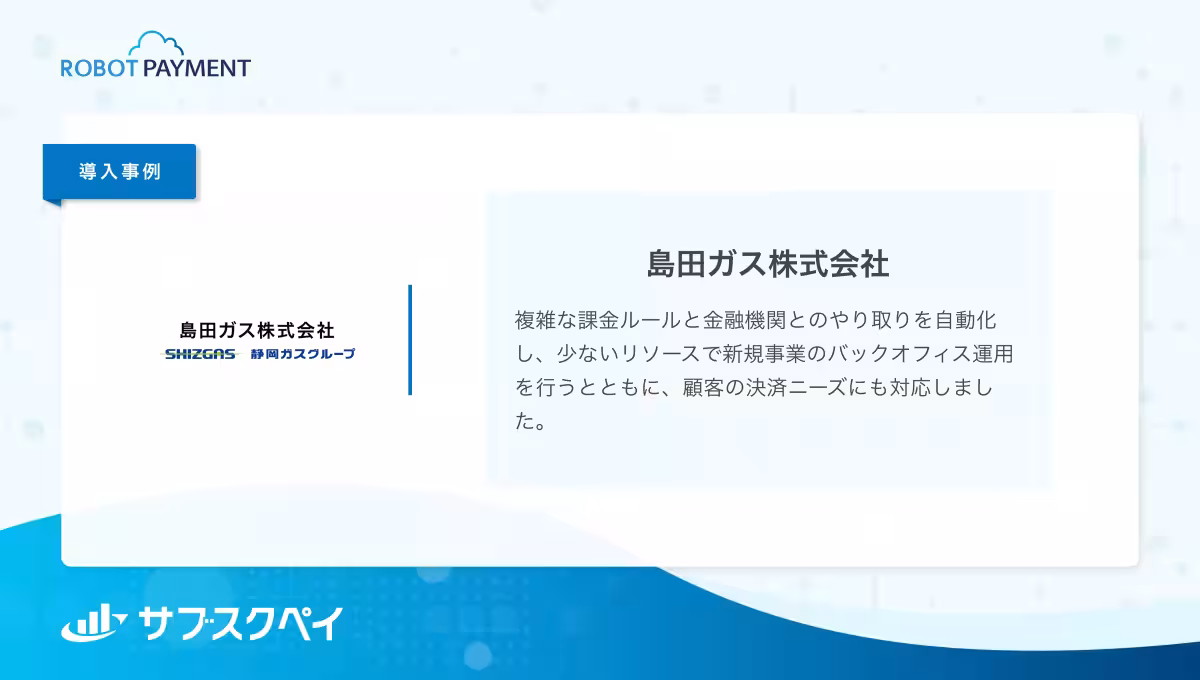 ROBOT PAYMENT

導入事例

島田ガス株式会社
SHIZGAS 静岡ガスグループ

島田ガス株式会社

複雑な課金ルールと金融機関とのやり取りを自動化し、少ないリソースで新規事業のバックオフィス運用を行うとともに、顧客の決済ニーズにも対応しました。

サブスクペイ